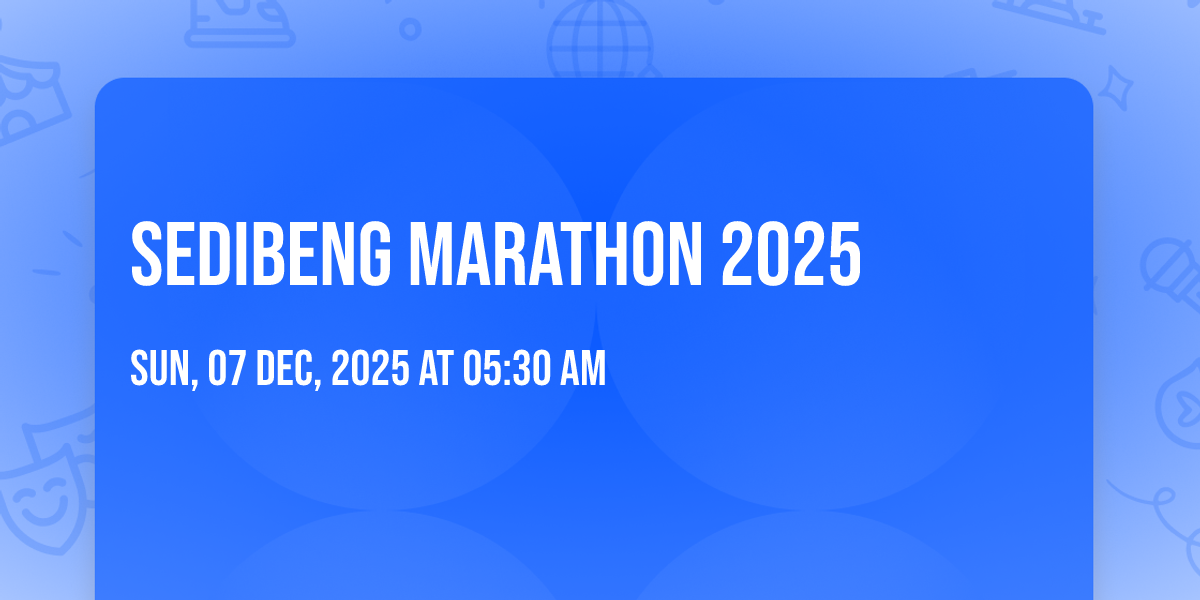 SEDIBENG MARATHON 2025

SUN, 07 DEC, 2025 AT 05:30 AM